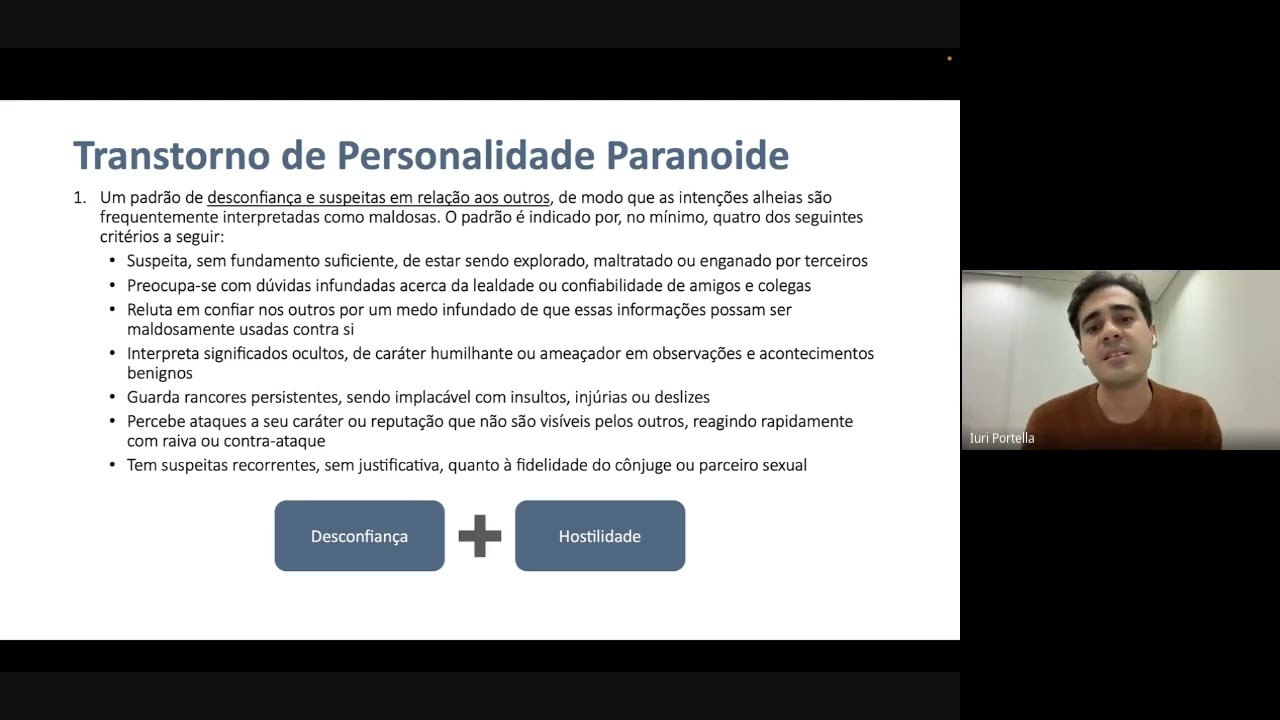 Transtorno de Personalidade Paranoide

1. Um padrão de desconfiança e suspeitas em relação aos outros, de modo que as intenções alheias são frequentemente interpretadas como maldosas. O padrão é indicado por, no mínimo, quatro dos seguintes critérios a seguir:
• Suspeita, sem fundamento suficiente, de estar sendo explorado, maltratado ou enganado por terceiros
• Preocupa-se com dúvidas infundadas acerca da lealdade ou confiabilidade de amigos e colegas
• Reluta em confiar nos outros por um medo infundado de que essas informações possam ser maldosamente usadas contra si
• Interpreta significados ocultos, de caráter humilhante ou ameaçador em observações e acontecimentos benignos
• Guarda rancores persistentes, sendo implacável com insultos, injúrias ou deslizes
• Percebe ataques a seu caráter ou reputação que não são visíveis pelos outros, reagindo rapidamente com raiva ou contra-ataque
• Tem suspeitas recorrentes, sem justificativa, quanto à fidelidade do cônjuge ou parceiro sexual

Desconfiança + Hostilidade

Iuri Portella